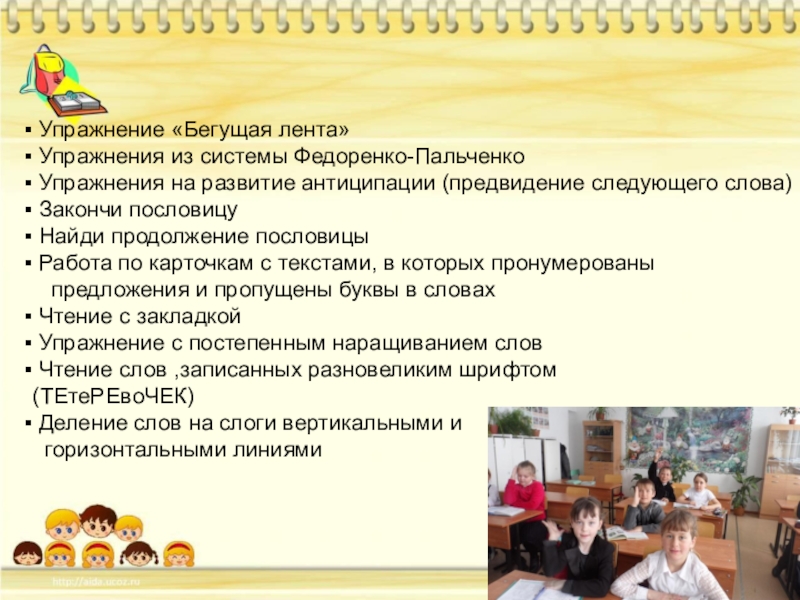 ▪ Упражнение «Бегущая лента»
▪ Упражнения из системы Федоренко-Пальченко
▪ Упражнения на развитие антиципации (предвидение следующего слова)
▪ Закончи пословицу
▪ Найди продолжение пословицы
▪ Работа по карточкам с текстами, в которых пронумерованы предложения и пропущены буквы в словах
▪ Чтение с закладкой
▪ Упражнение с постепенным наращиванием слов
▪ Чтение слов ,записанных разновеликим шрифтом (ТЕтеРЕвоЧЕК)
▪ Деление слов на слоги вертикальными и горизонтальными линиями

http://aida.ucoz.ru